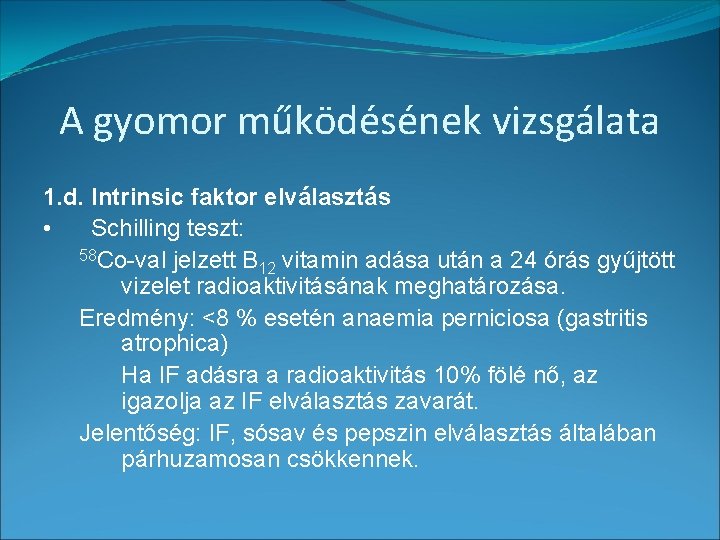 A gyomor működésének vizsgálata

1.d. Intrinsic faktor elválasztás

• Schilling teszt:

$^{58}$Co-val jelzett $B_{12}$ vitamin adása után a 24 órás gyűjtött vizelet radioaktivitásának meghatározása.

Eredmény: <8 % esetén anaemia perniciosa (gastritis atrophica)

Ha IF adásra a radioaktivitás 10% fölé nő, az igazolja az IF elválasztás zavarát.

Jelentőség: IF, sósav és pepszin elválasztás általában párhuzamosan csökkennek.